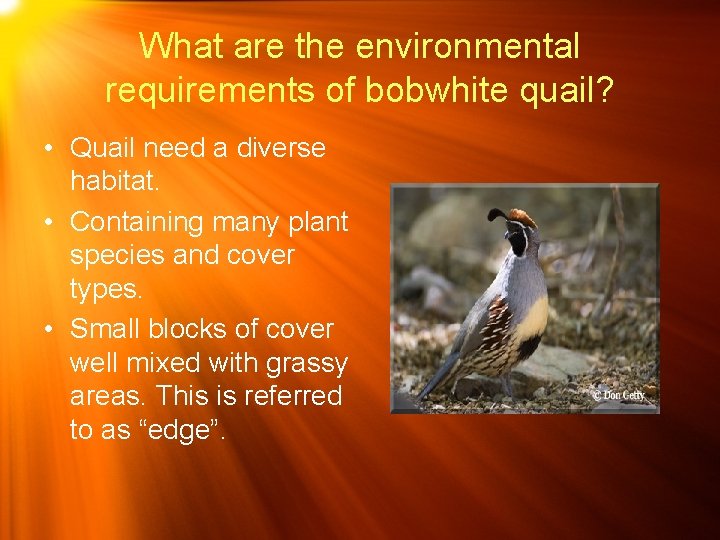 What are the environmental requirements of bobwhite quail?

• Quail need a diverse habitat.

• Containing many plant species and cover types.

• Small blocks of cover well mixed with grassy areas. This is referred to as “edge”.

© Don Getty